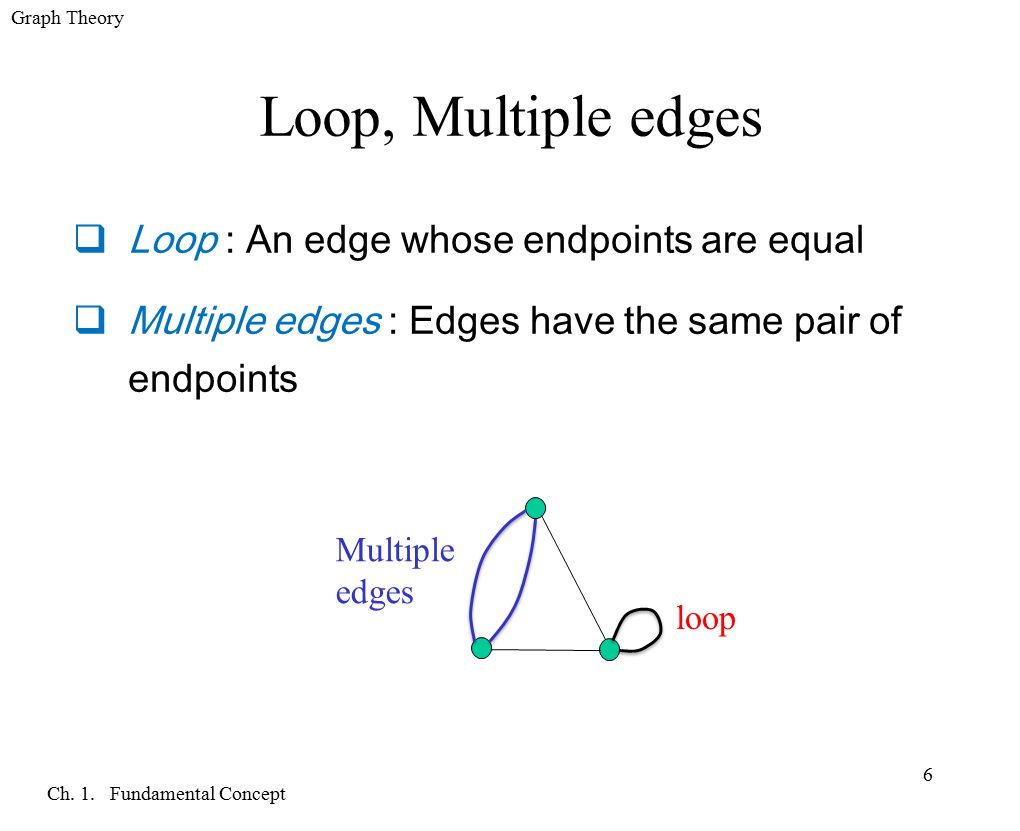 Graph Theory

Loop, Multiple edges

❑ Loop : An edge whose endpoints are equal

❑ Multiple edges : Edges have the same pair of endpoints

Multiple edges

loop

6

Ch. 1. Fundamental Concept